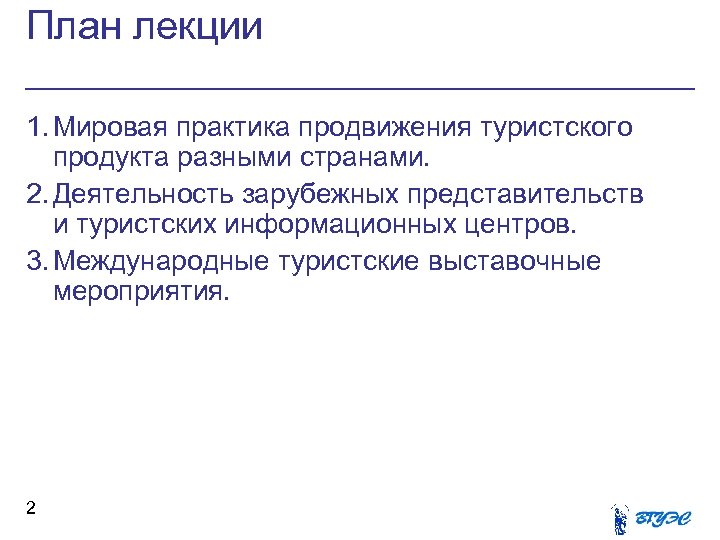 План лекции

1. Мировая практика продвижения туристского продукта разными странами.
2. Деятельность зарубежных представительств и туристских информационных центров.
3. Международные туристские выставочные мероприятия.

2

ВГУЭС